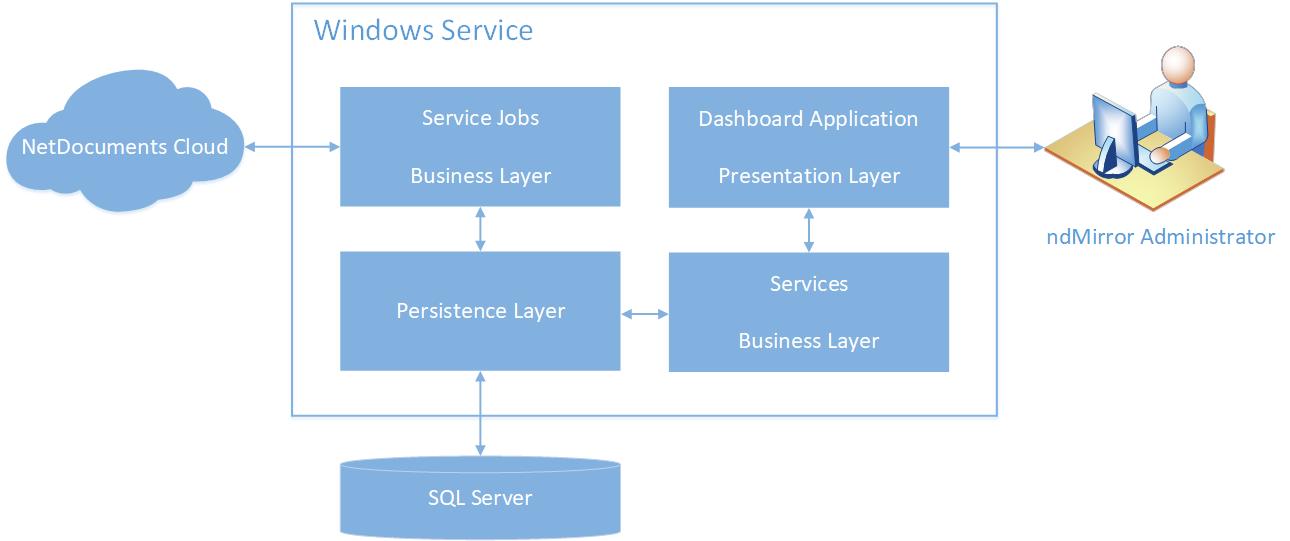 Windows Service

NetDocuments Cloud

Service Jobs

Business Layer

Dashboard Application

Presentation Layer

ndMirror Administrator

Persistence Layer

Services

Business Layer

SQL Server